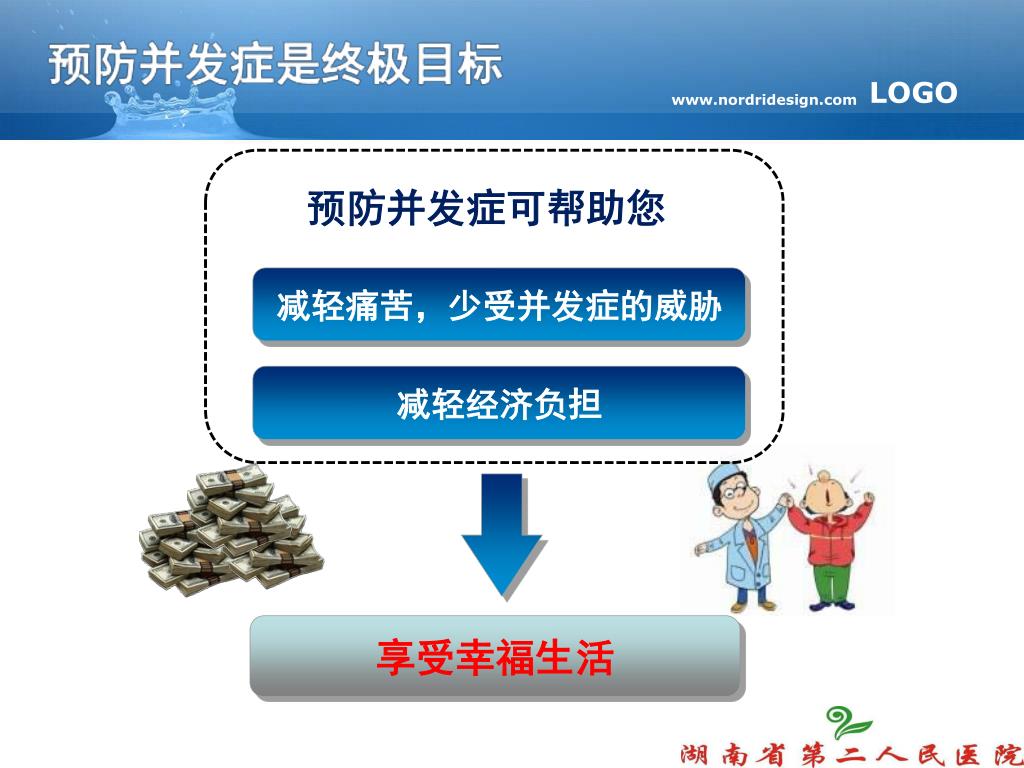 预防并发症是终极目标

www.nordridesign.com LOGO

预防并发症可帮助您

减轻痛苦，少受并发症的威胁

减轻经济负担

享受幸福生活

湖南省第二人民医院